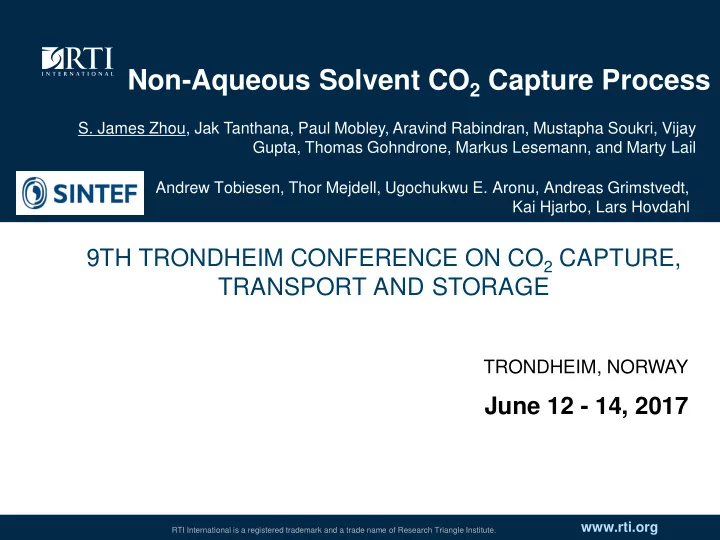 RTI INTERNATIONAL

Non-Aqueous Solvent $CO_2$ Capture Process

S. James Zhou, Jak Tanthana, Paul Mobley, Aravind Rabindran, Mustapha Soukri, Vijay Gupta, Thomas Gohndrone, Markus Lesemann, and Marty Lail

SINTEF

Andrew Tobiesen, Thor Mejdell, Ugochukwu E. Aronu, Andreas Grimstvedt, Kai Hjarbo, Lars Hovdahl

9TH TRONDHEIM CONFERENCE ON $CO_2$ CAPTURE, TRANSPORT AND STORAGE

TRONDHEIM, NORWAY

June 12 - 14, 2017

RTI International is a registered trademark and a trade name of Research Triangle Institute.

www.rti.org